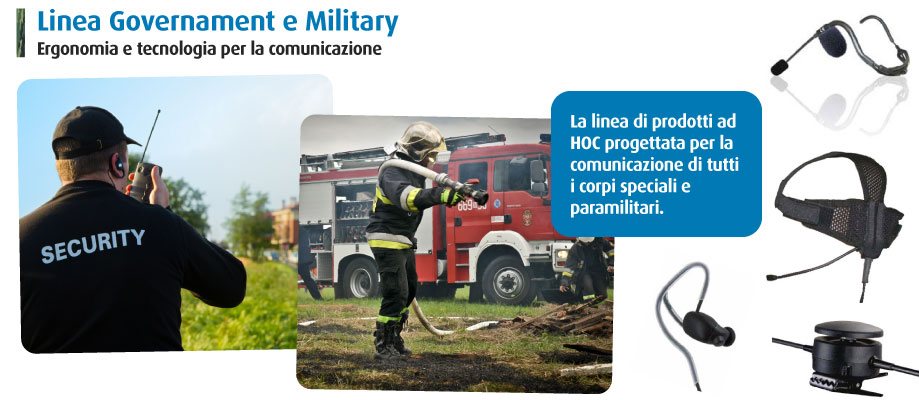 Linea Government e Military
Ergonomia e tecnologia per la comunicazione

SECURITY

La linea di prodotti ad HOC progettata per la comunicazione di tutti i corpi speciali e paramilitari.